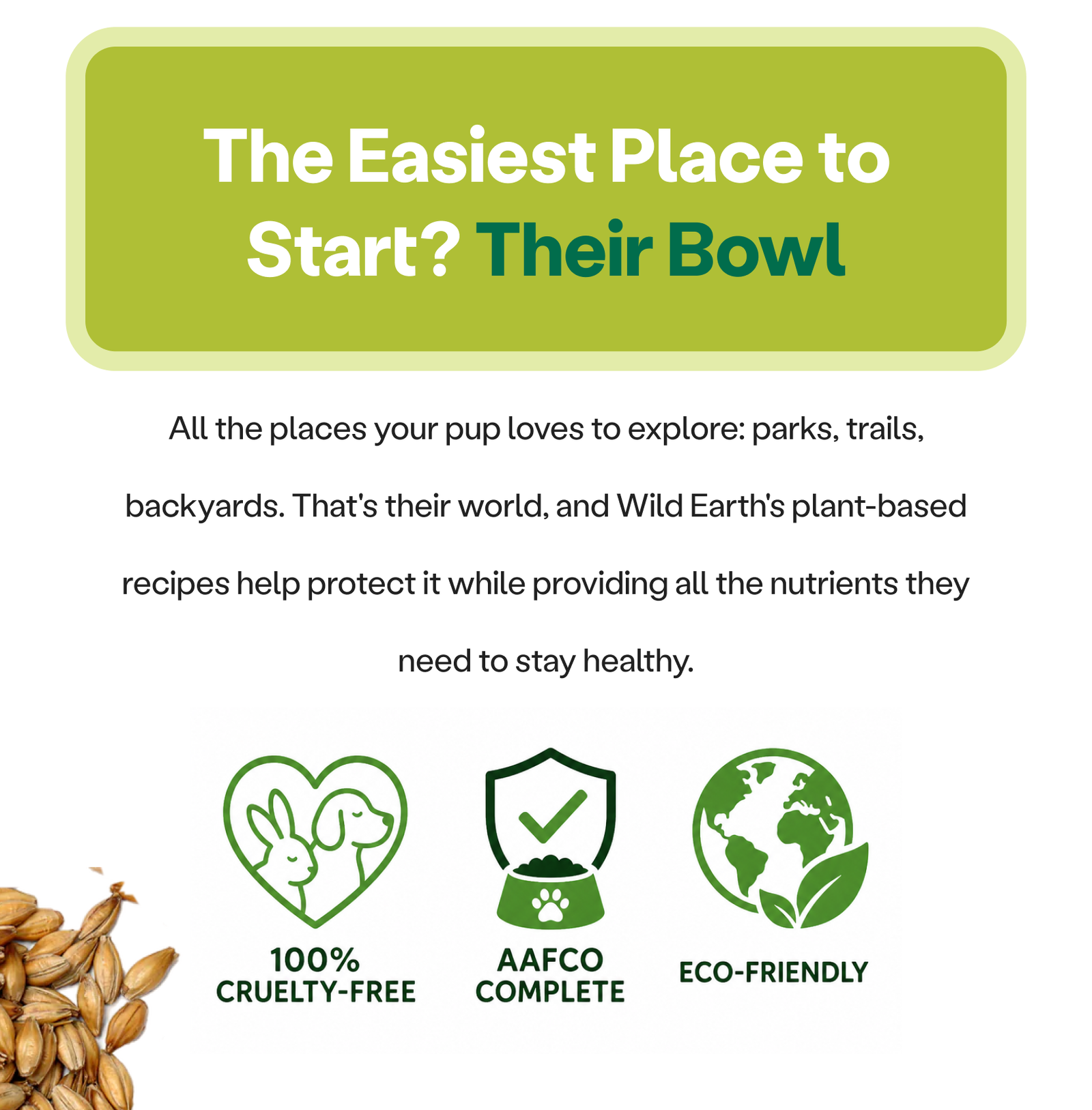 The Easiest Place to Start? Their Bowl

All the places your pup loves to explore: parks, trails, backyards. That's their world, and Wild Earth's plant-based recipes help protect it while providing all the nutrients they need to stay healthy.

100% CRUELTY-FREE

AAFCO COMPLETE

ECO-FRIENDLY